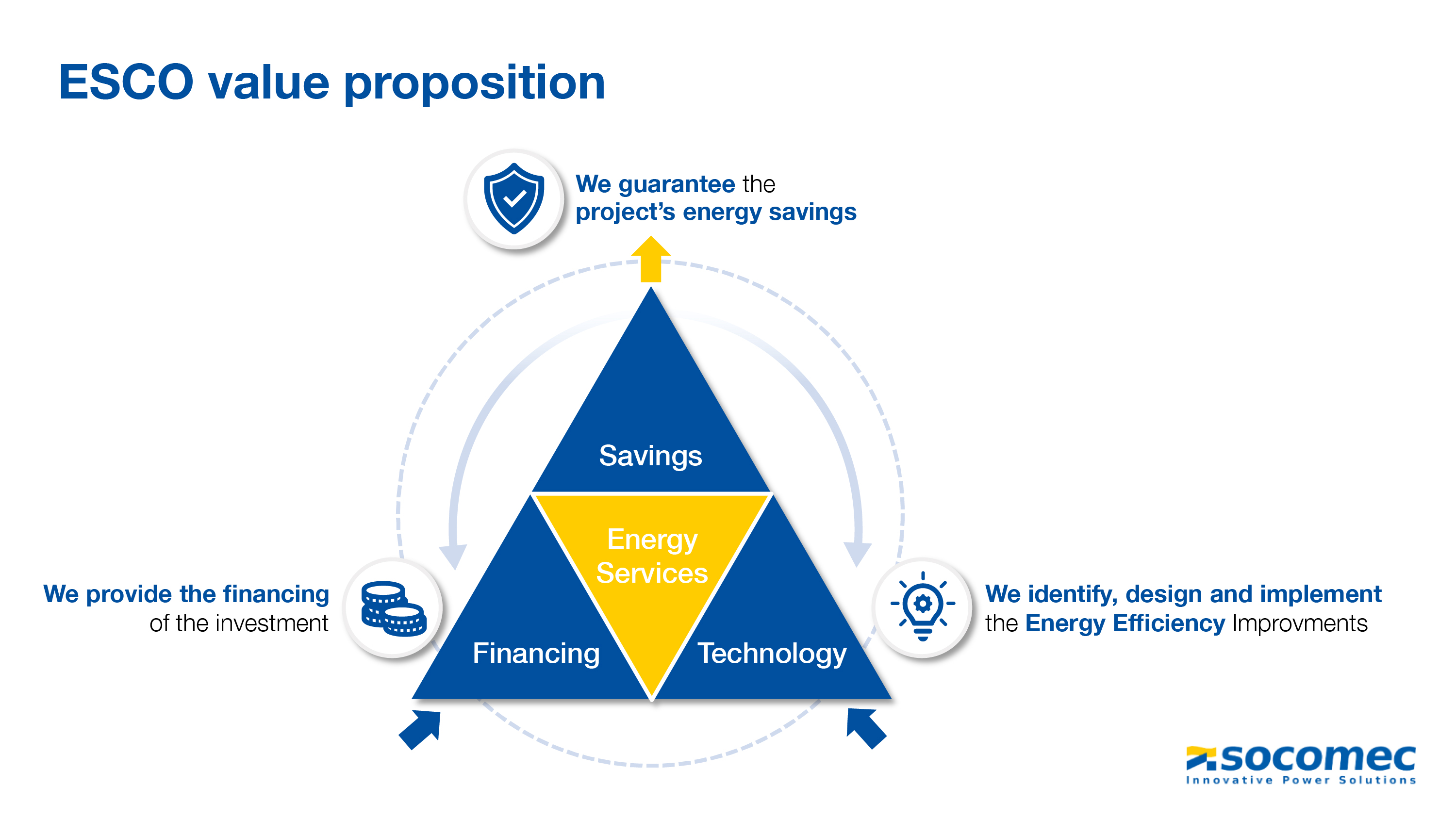 ESCO value proposition

We guarantee the project's energy savings

Savings

Energy Services

Financing

Technology

We provide the financing of the investment

We identify, design and implement the Energy Efficiency Improvments

socomec
Innovative Power Solutions